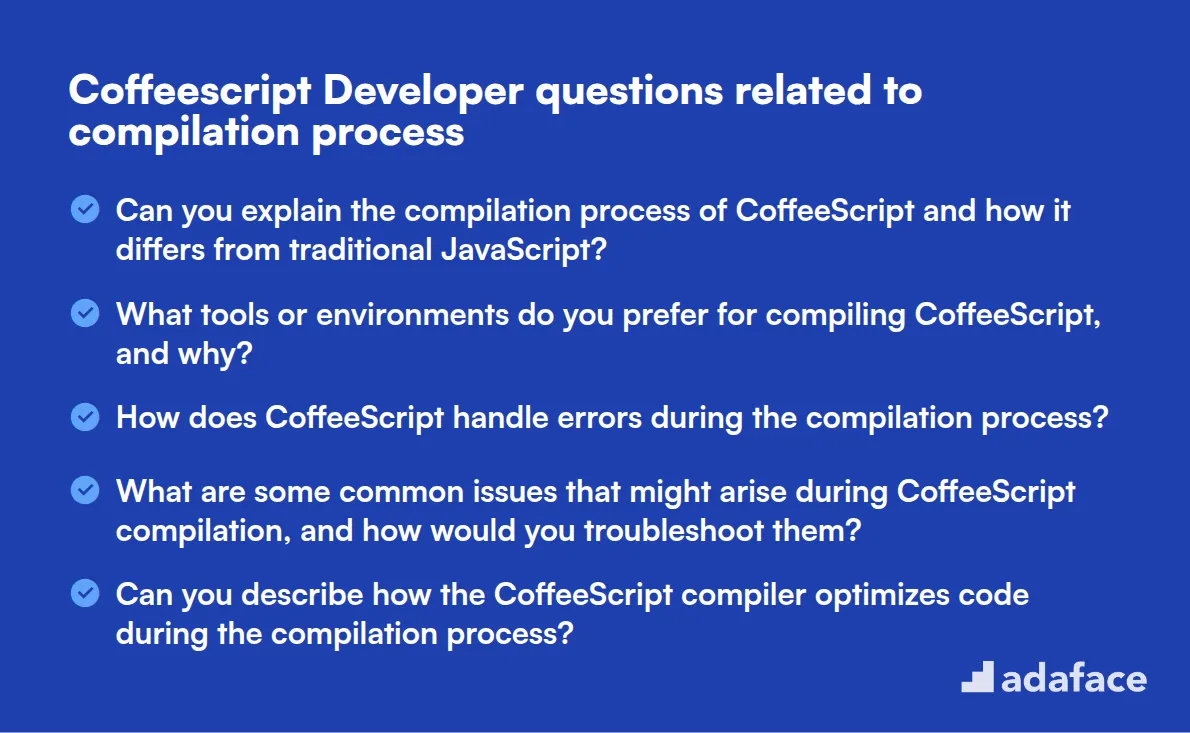 Coffeescript Developer questions related to compilation process

Can you explain the compilation process of CoffeeScript and how it differs from traditional JavaScript?

What tools or environments do you prefer for compiling CoffeeScript, and why?

How does CoffeeScript handle errors during the compilation process?

What are some common issues that might arise during CoffeeScript compilation, and how would you troubleshoot them?

Can you describe how the CoffeeScript compiler optimizes code during the compilation process?

adaface